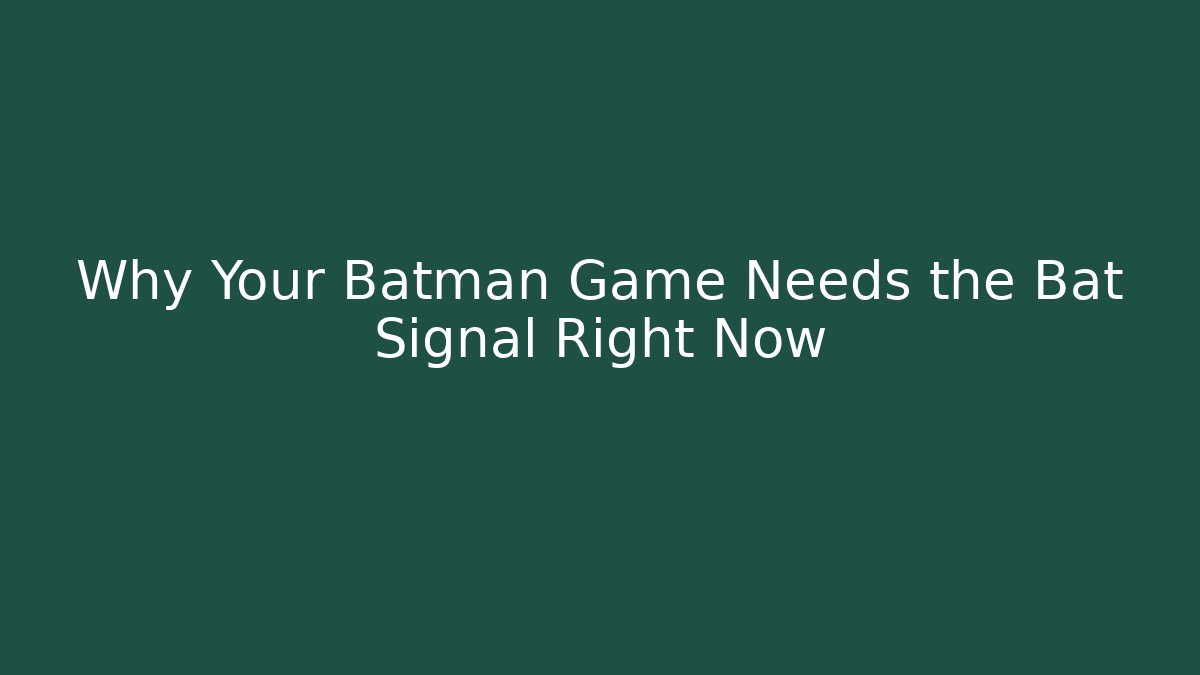 Why Your Batman Game Needs the Bat Signal Right Now